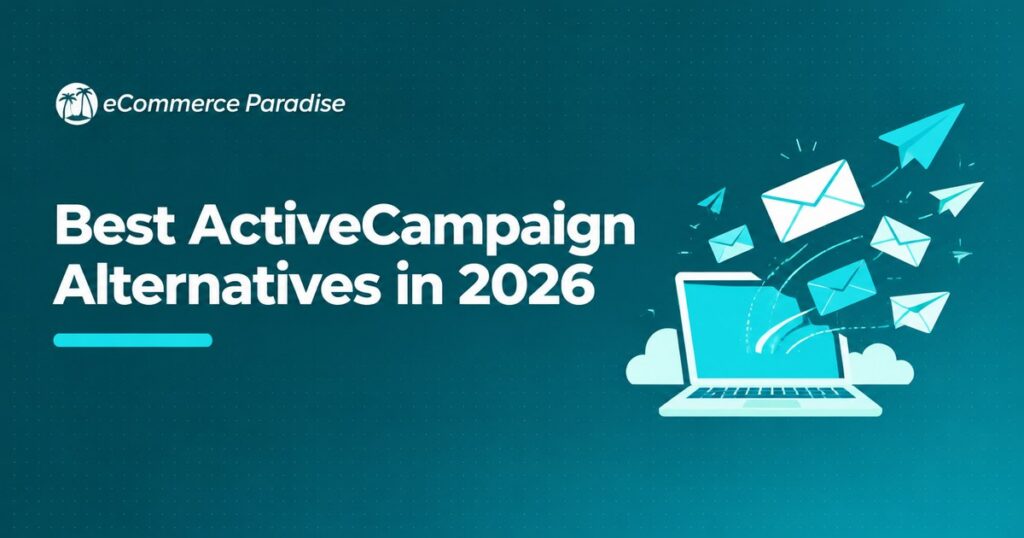 eCommerce Paradise

Best ActiveCampaign Alternatives in 2026